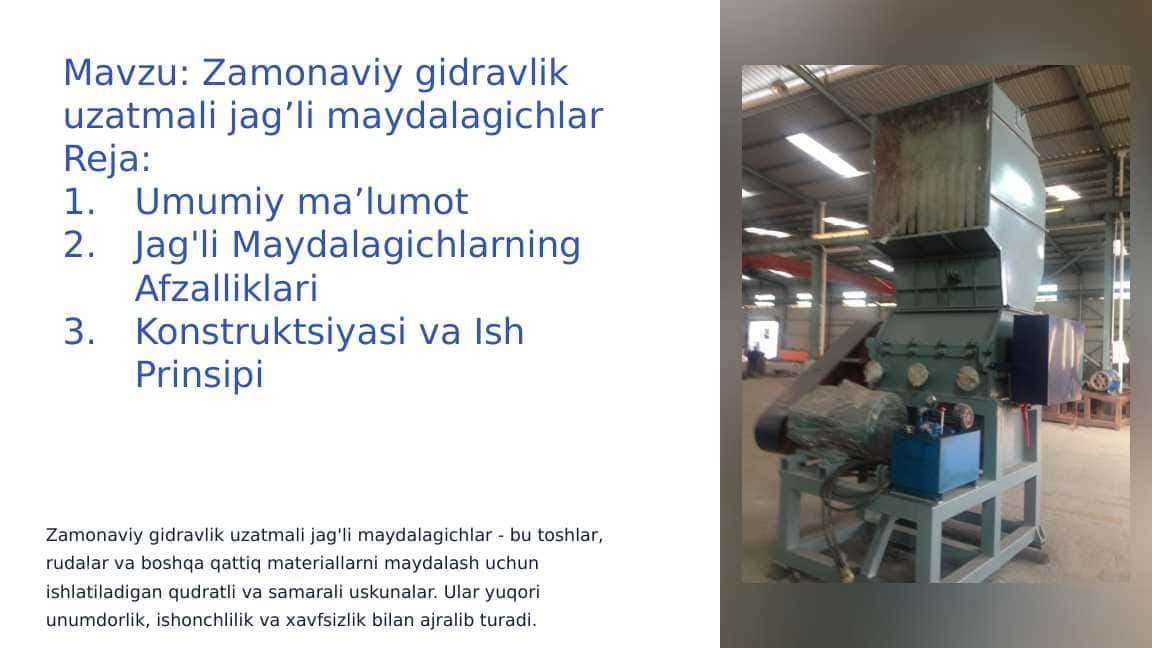 Mavzu: Zamonaviy gidravlik uzatmali jag’li maydalagichlar
Reja:
1. Umumiy ma’lumot
2. Jag'li Maydalagichlarning Afzalliklari
3. Konstruktsiyasi va Ish Prinsipi

Zamonaviy gidravlik uzatmali jag'li maydalagichlar - bu toshlar, rudalar va boshqa qattiq materiallarni maydalash uchun ishlatiladigan qudratli va samarali uskunalar. Ular yuqori unumdorlik, ishonchlilik va xavfsizlik bilan ajralib turadi.